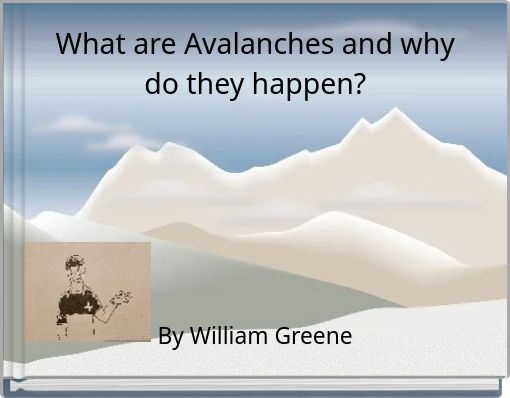 What are Avalanches and why do they happen?

By William Greene